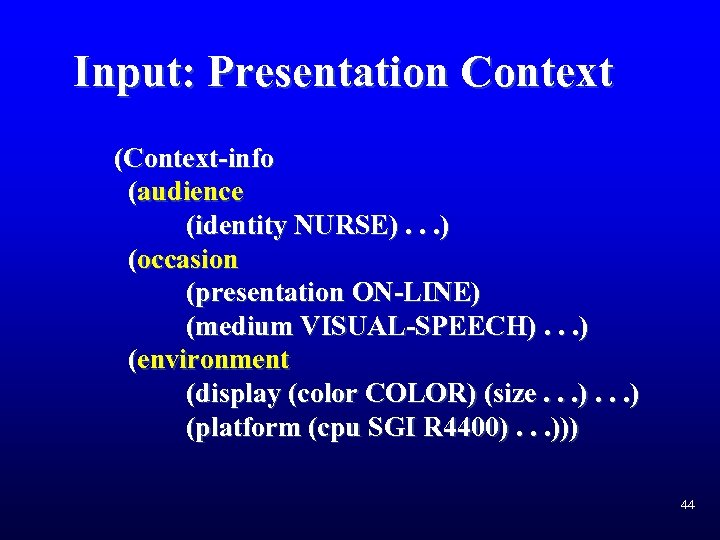 Input: Presentation Context

(Context-info
(audience
(identity NURSE) . . .)
(occasion
(presentation ON-LINE)
(medium VISUAL-SPEECH) . . .)
(environment
(display (color COLOR) (size . . .) . . .)
(platform (cpu SGI R4400) . . .)))

44